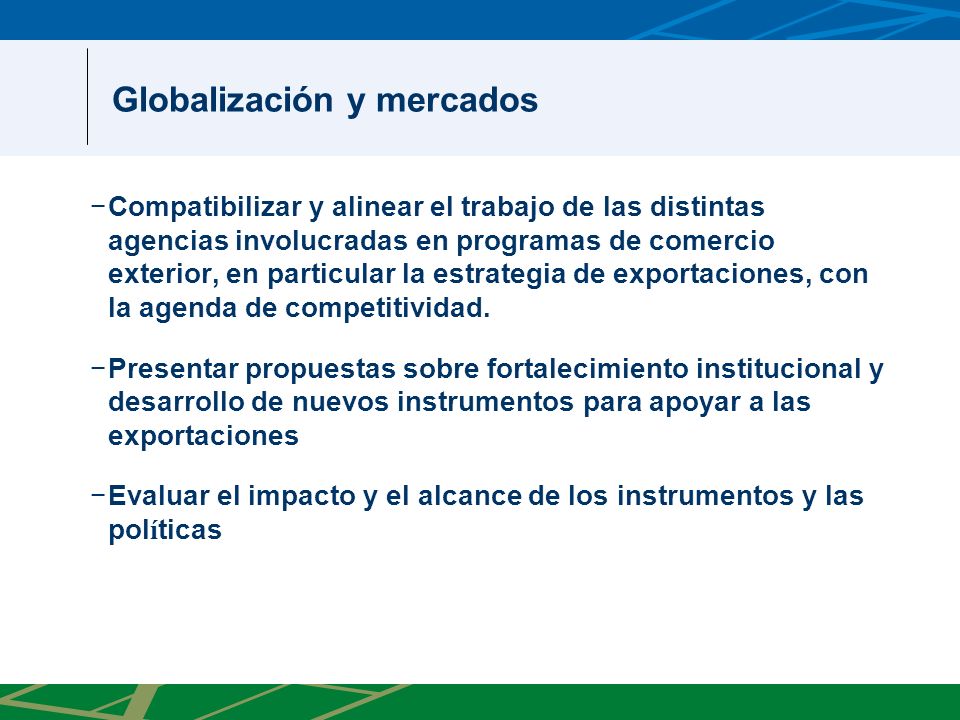 Globalización y mercados

– Compatibilizar y alinear el trabajo de las distintas agencias involucradas en programas de comercio exterior, en particular la estrategia de exportaciones, con la agenda de competitividad.

– Presentar propuestas sobre fortalecimiento institucional y desarrollo de nuevos instrumentos para apoyar a las exportaciones

– Evaluar el impacto y el alcance de los instrumentos y las políticas